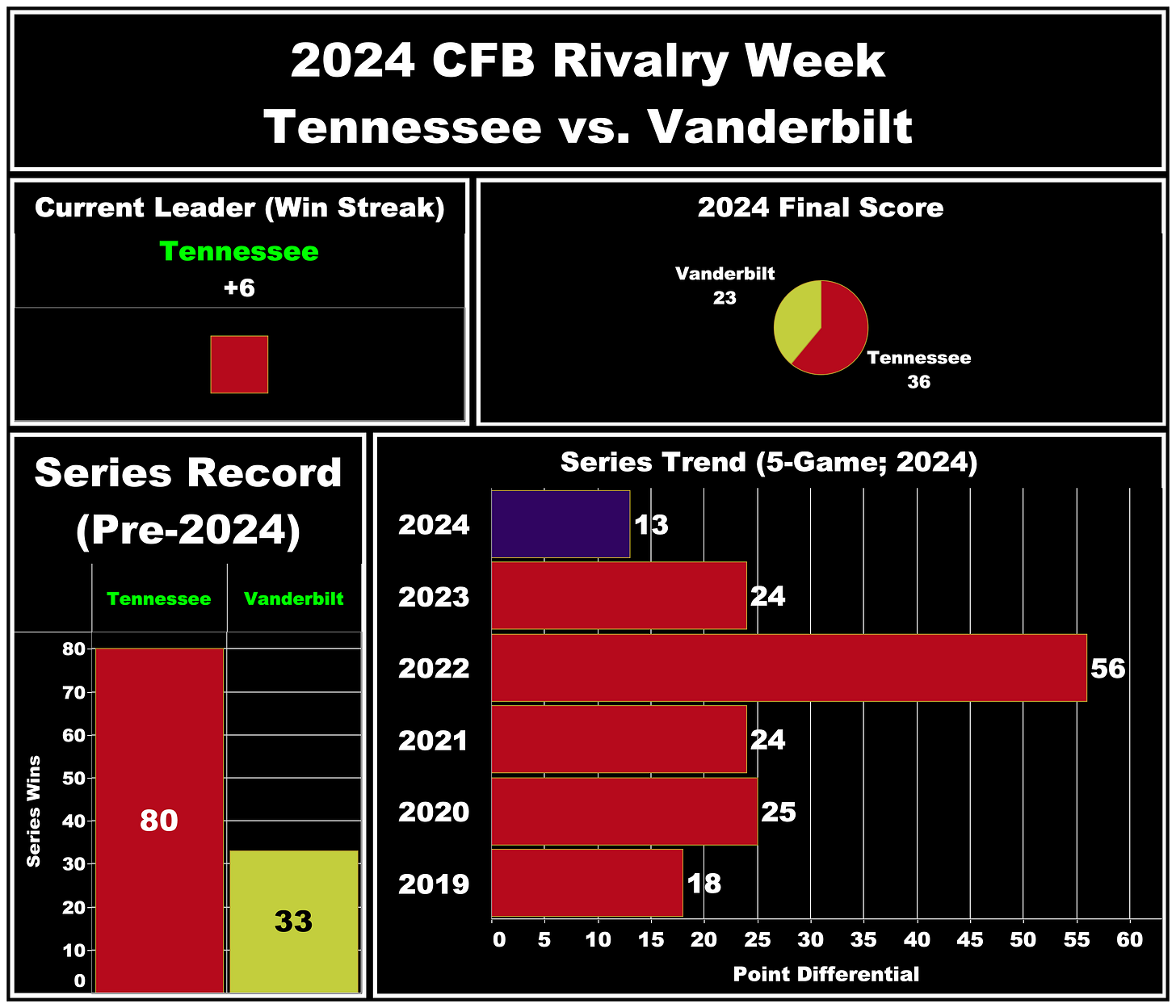 2024 CFB Rivalry Week
Tennessee vs. Vanderbilt

Current Leader (Win Streak)
Tennessee
+6

2024 Final Score
Vanderbilt
23
Tennessee
36

Series Record
(Pre-2024)

Tennessee
Vanderbilt

Series Wins
80
70
60
50
40
30
20
10
0

80
33

Series Trend (5-Game; 2024)
2024 13
2023 24
2022 56
2021 24
2020 25
2019 18

0 5 10 15 20 25 30 35 40 45 50 55 60
Point Differential